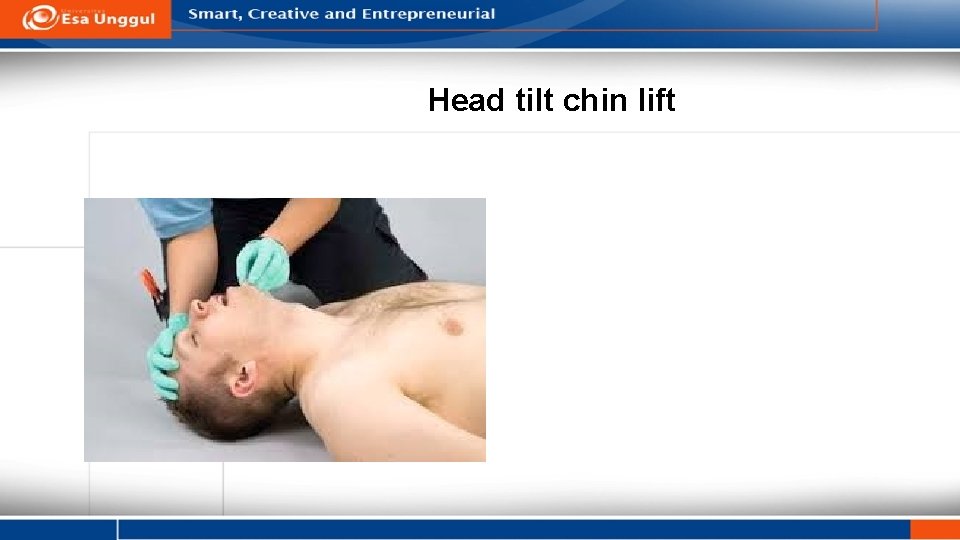 Esa Unggul

Smart, Creative and Entrepreneurial

Head tilt chin lift